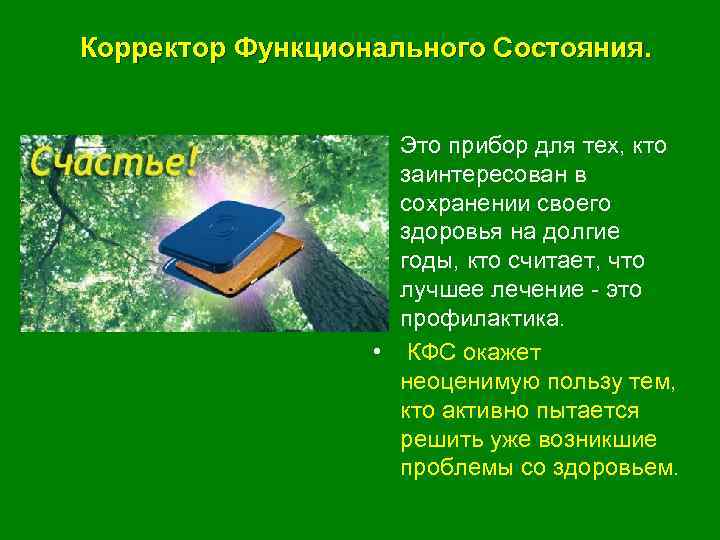 Корректор Функционального Состояния.

Счастье!

Это прибор для тех, кто заинтересован в сохранении своего здоровья на долгие годы, кто считает, что лучшее лечение - это профилактика.

• КФС окажет неоценимую пользу тем, кто активно пытается решить уже возникшие проблемы со здоровьем.